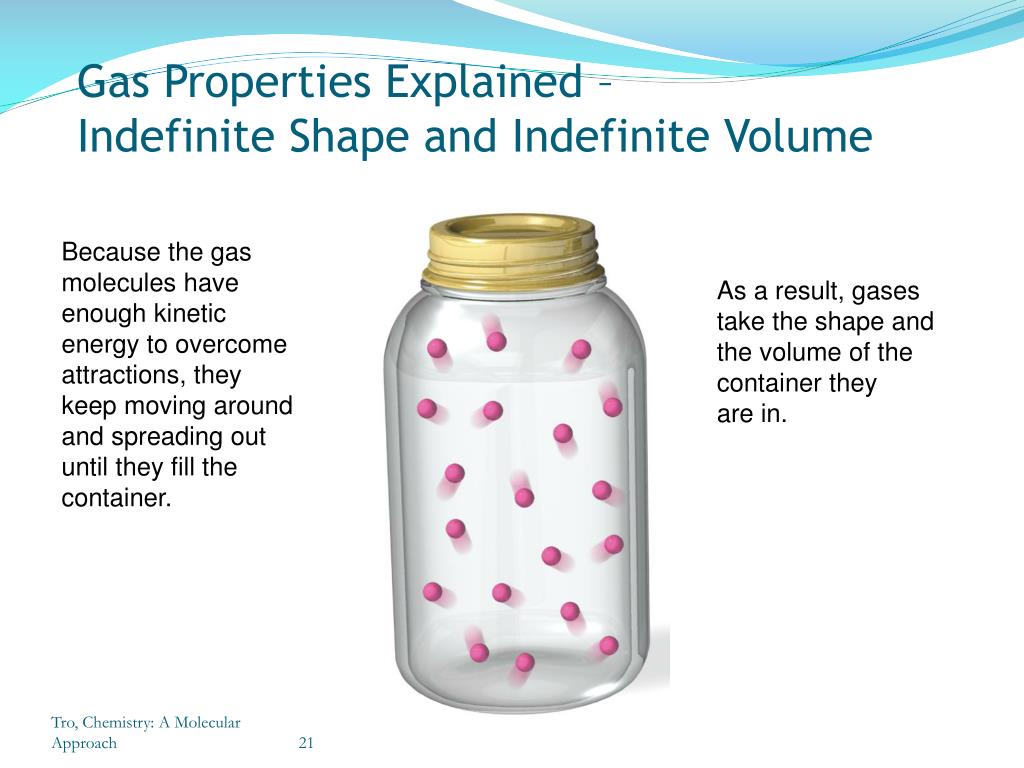 Gas Properties Explained –
Indefinite Shape and Indefinite Volume

Because the gas molecules have enough kinetic energy to overcome attractions, they keep moving around and spreading out until they fill the container.

As a result, gases take the shape and the volume of the container they are in.

Tro, Chemistry: A Molecular Approach

21